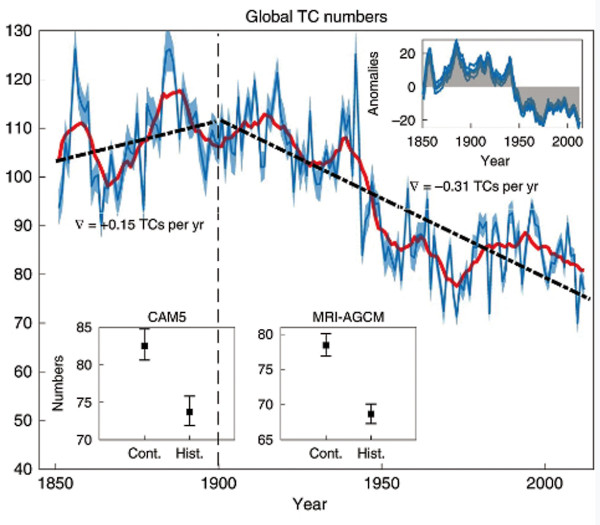 Global TC numbers

130
120
110
100
90
80
70
60
50
40

1850
1900
1950
2000
Year

$\nabla$ = +0.15 TCs per yr

$\nabla$ = −0.31 TCs per yr

Anomalies
20
0
−20
1850
1900
1950
2000
Year

CAM5
Numbers
85
80
75
70
Cont.
Hist.

MRI-AGCM
80
75
70
65
Cont.
Hist.